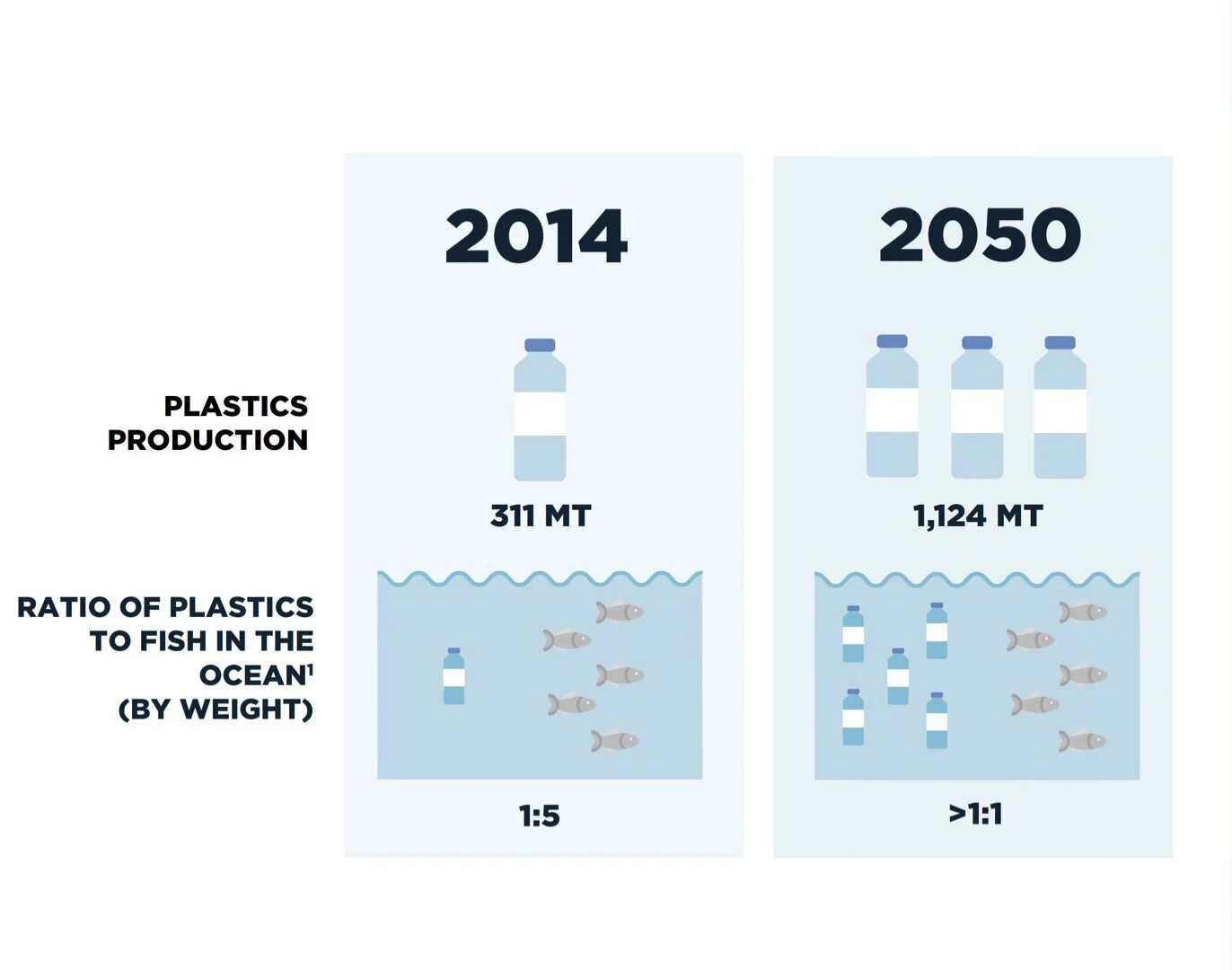 2014

2050

PLASTICS PRODUCTION

311 MT

1,124 MT

RATIO OF PLASTICS TO FISH IN THE OCEAN$^1$ (BY WEIGHT)

1:5

>1:1